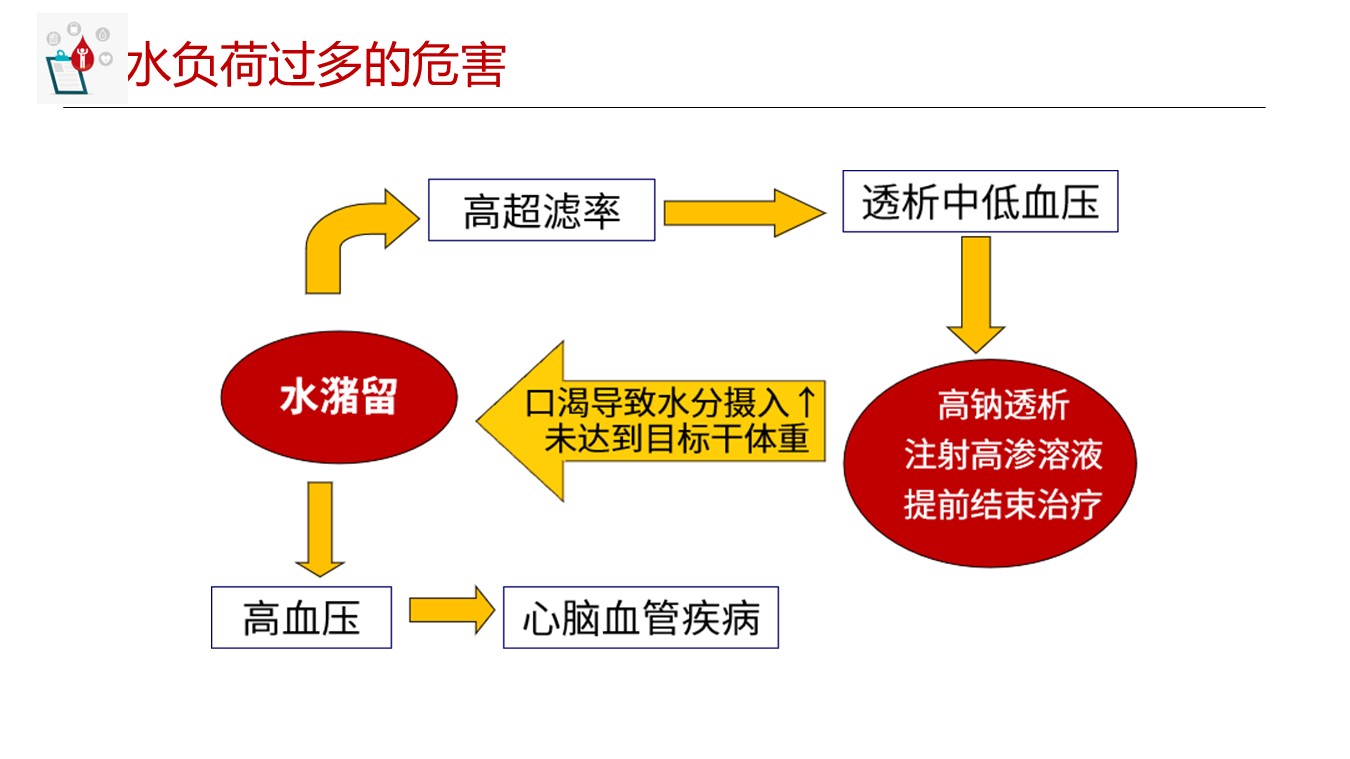 水负荷过多的危害

高超滤率

透析中低血压

水潴留

口渴导致水分摄入↑
未达到目标干体重

高钠透析
注射高渗溶液
提前结束治疗

高血压

心脑血管疾病